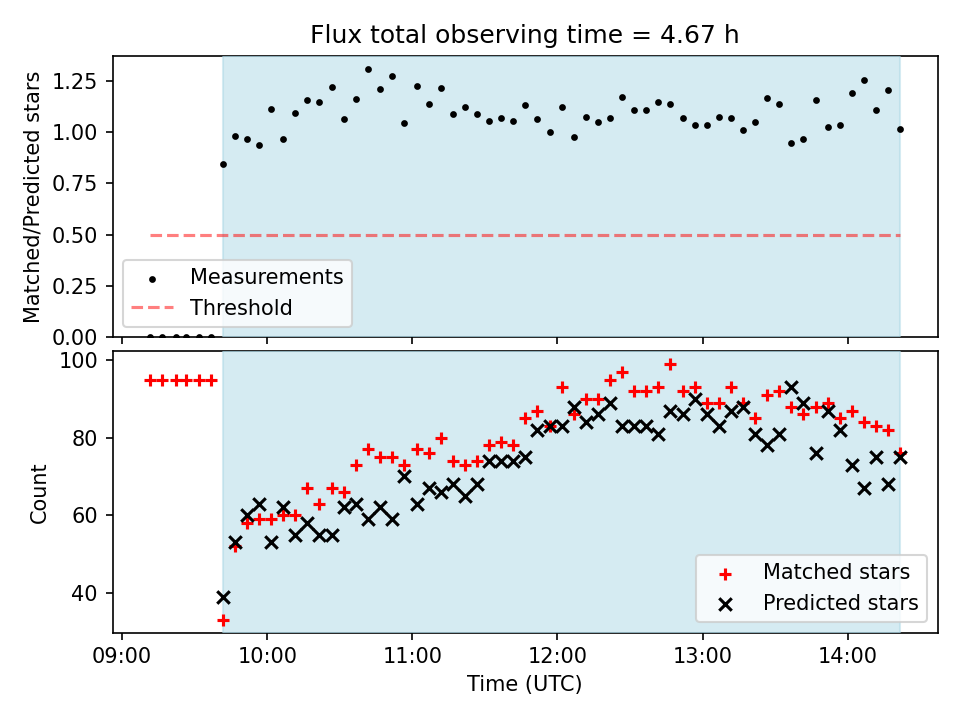 Flux total observing time = 4.67 h

Matched/Predicted stars

1.25
1.00
0.75
0.50
0.25
0.00

Measurements
Threshold

Count

100
80
60
40

Matched stars
Predicted stars

09:00 10:00 11:00 12:00 13:00 14:00

Time (UTC)